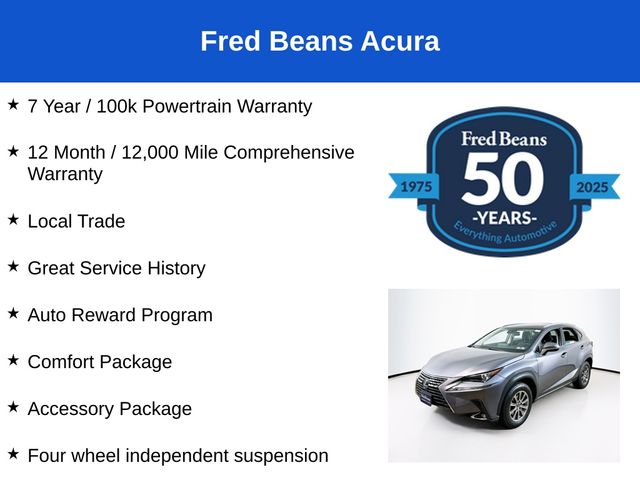 Fred Beans Acura

★ 7 Year / 100k Powertrain Warranty

★ 12 Month / 12,000 Mile Comprehensive Warranty

★ Local Trade

★ Great Service History

★ Auto Reward Program

★ Comfort Package

★ Accessory Package

★ Four wheel independent suspension

Fred Beans
1975
50
2025
-YEARS-
Everything Automotive